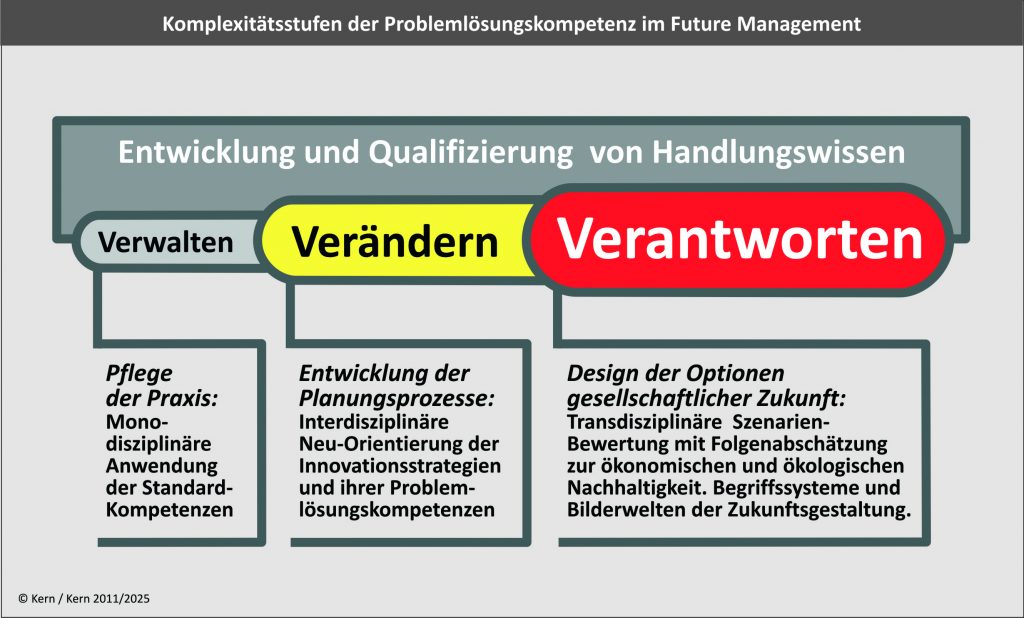 Komplexitätsstufen der Problemlösungskompetenz im Future Management

Entwicklung und Qualifizierung von Handlungswissen

Verwalten

Verändern

Verantworten

Pflege der Praxis:
Monodisziplinäre Anwendung der Standard-Kompetenzen

Entwicklung der Planungsprozesse:
Interdisziplinäre Neu-Orientierung der Innovationsstrategien und ihrer Problemlösungskompetenzen

Design der Optionen gesellschaftlicher Zukunft:
Transdisziplinäre Szenarien-Bewertung mit Folgenabschätzung zur ökonomischen und ökologischen Nachhaltigkeit. Begriffssysteme und Bilderwelten der Zukunftsgestaltung.

© Kern / Kern 2011/2025